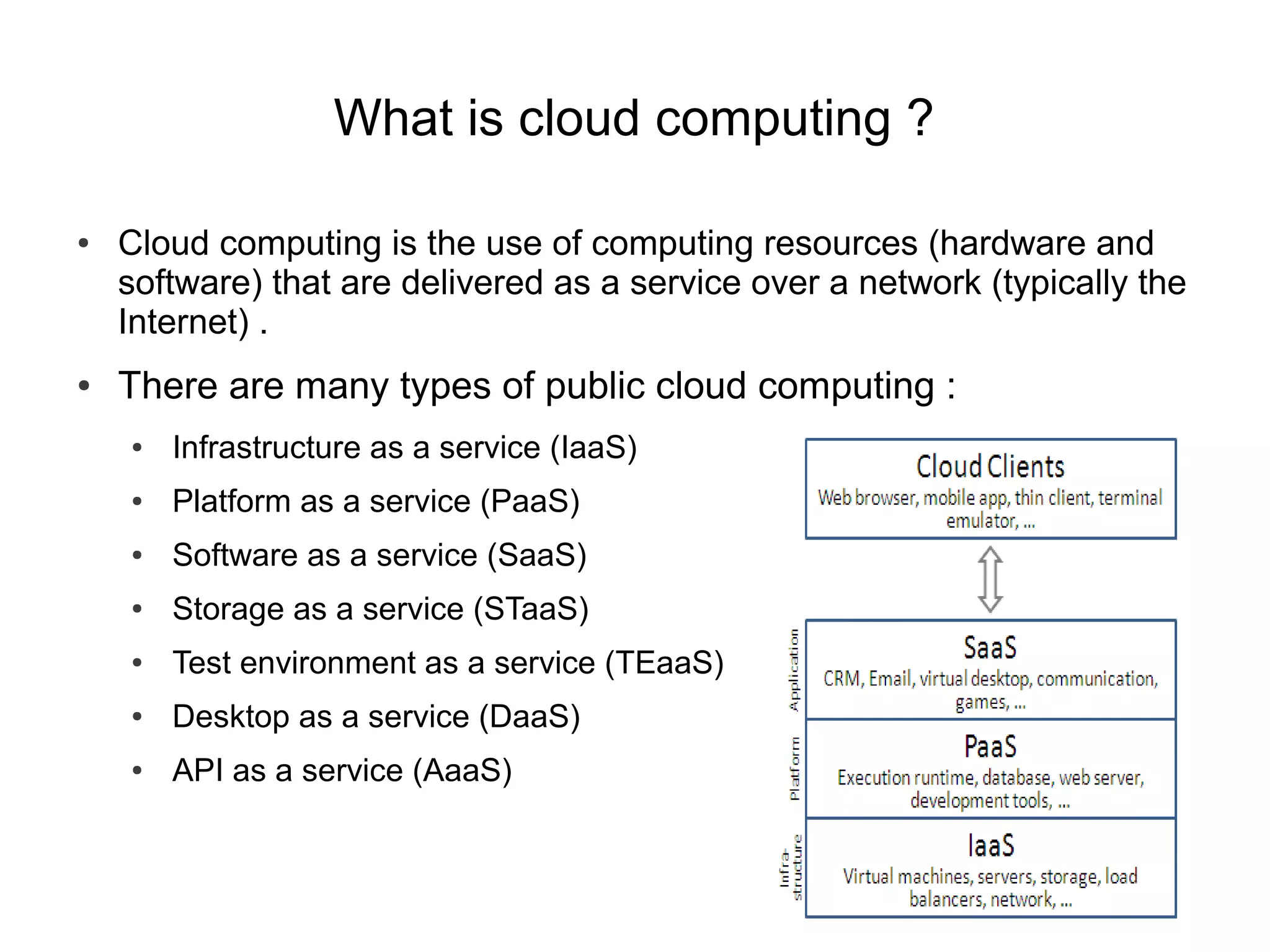 What is cloud computing ?

• Cloud computing is the use of computing resources (hardware and software) that are delivered as a service over a network (typically the Internet) .

• There are many types of public cloud computing :

• Infrastructure as a service (IaaS)
• Platform as a service (PaaS)
• Software as a service (SaaS)
• Storage as a service (STaaS)
• Test environment as a service (TEaaS)
• Desktop as a service (DaaS)
• API as a service (AaaS)

Cloud Clients
Web browser, mobile app, thin client, terminal emulator, ...

Application
SaaS
CRM, Email, virtual desktop, communication, games, ...

Platform
PaaS
Execution runtime, database, web server, development tools, ...

Infra-structure
IaaS
Virtual machines, servers, storage, load balancers, network, ...